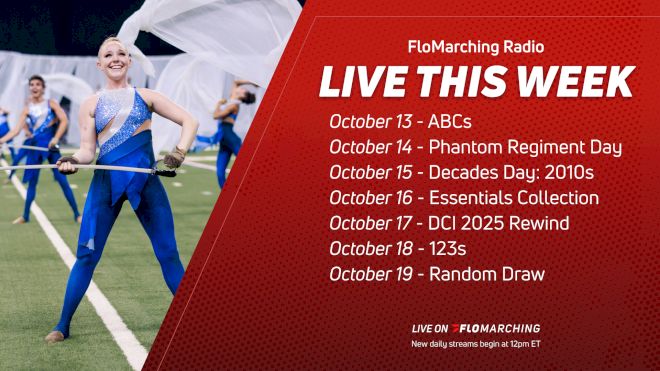 FloMarching Radio

LIVE THIS WEEK

October 13 - ABCs
October 14 - Phantom Regiment Day
October 15 - Decades Day: 2010s
October 16 - Essentials Collection
October 17 - DCI 2025 Rewind
October 18 - 123s
October 19 - Random Draw

LIVE ON FLOMARCHING
New daily streams begin at 12pm ET